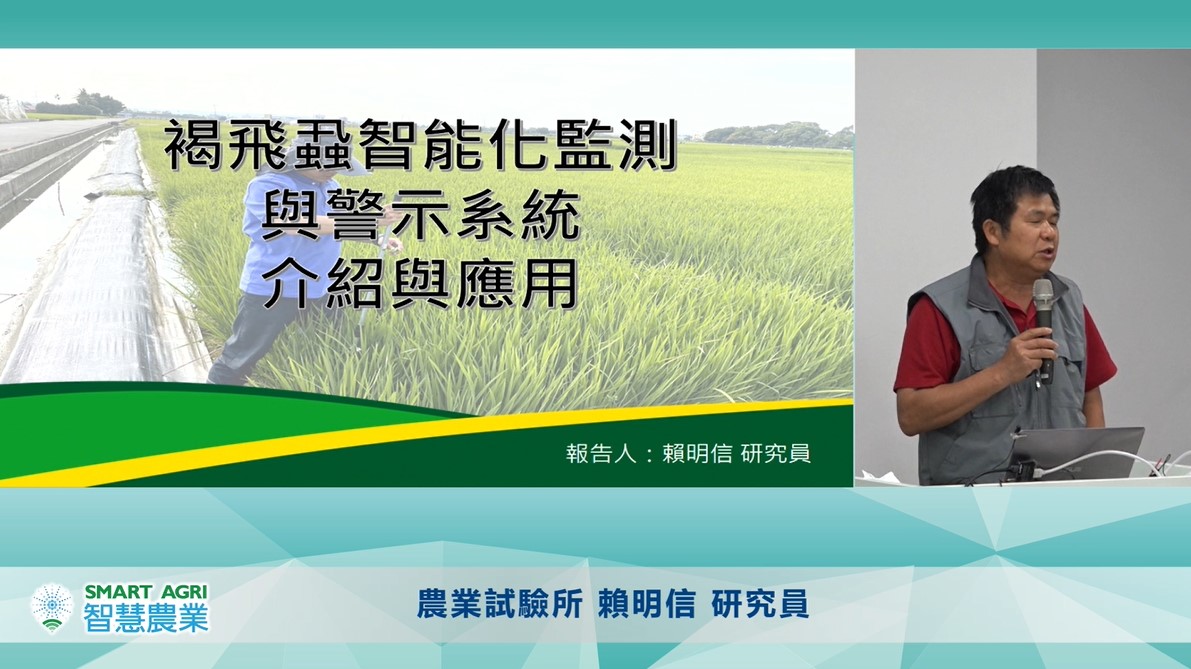 褐飛蝨智能化監測
與警示系統
介紹與應用

報告人：賴明信 研究員

SMART AGRI
智慧農業

農業試驗所 賴明信 研究員